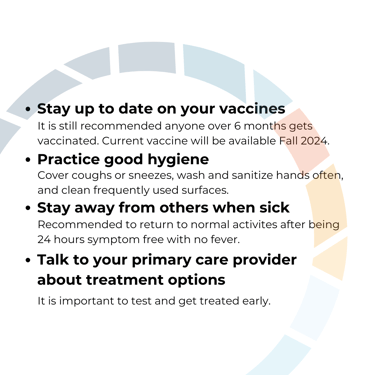 • Stay up to date on your vaccines
It is still recommended anyone over 6 months gets vaccinated. Current vaccine will be available Fall 2024.

• Practice good hygiene
Cover coughs or sneezes, wash and sanitize hands often, and clean frequently used surfaces.

• Stay away from others when sick
Recommended to return to normal activites after being 24 hours symptom free with no fever.

• Talk to your primary care provider about treatment options
It is important to test and get treated early.